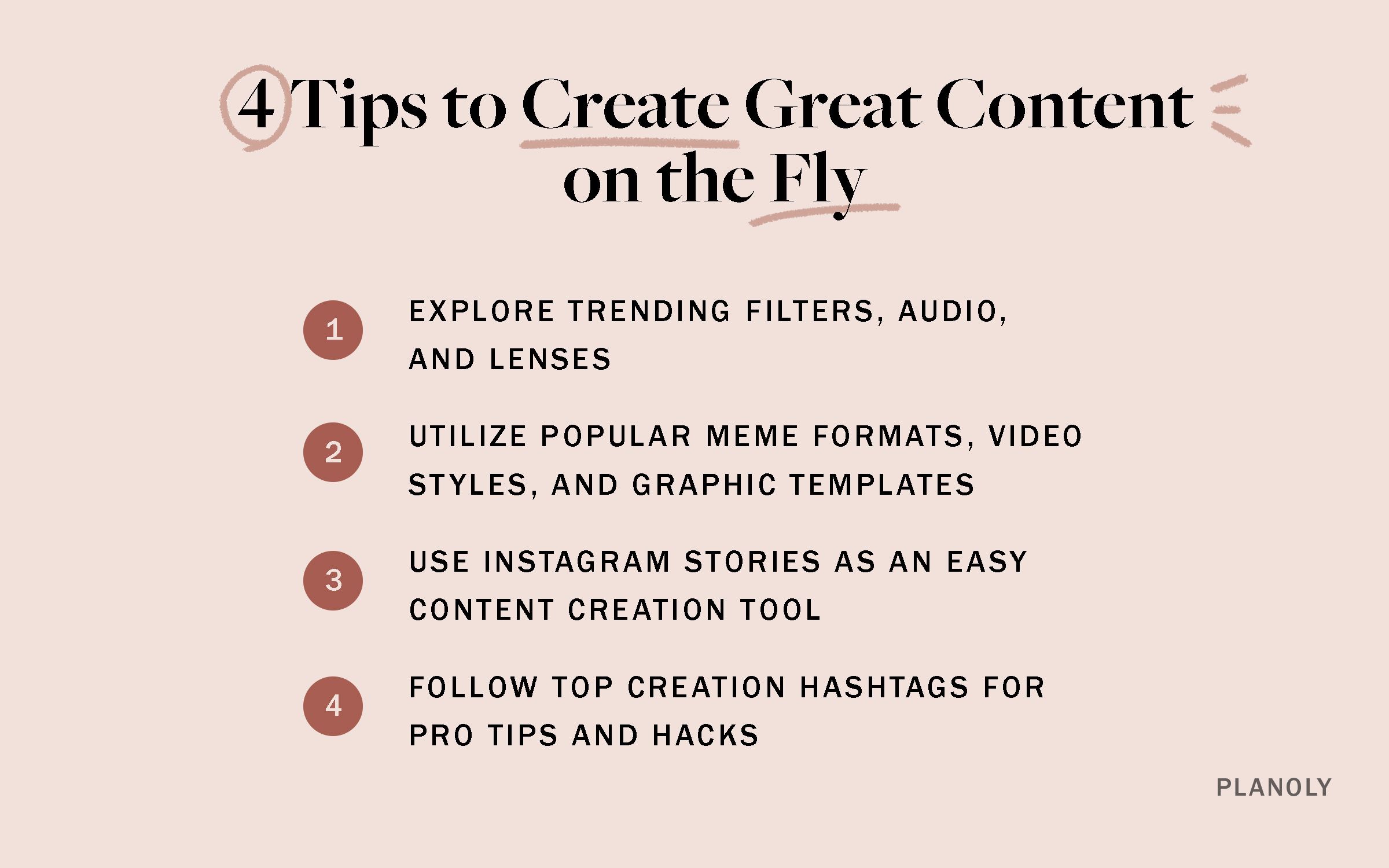 4 Tips to Create Great Content on the Fly

1 EXPLORE TRENDING FILTERS, AUDIO, AND LENSES

2 UTILIZE POPULAR MEME FORMATS, VIDEO STYLES, AND GRAPHIC TEMPLATES

3 USE INSTAGRAM STORIES AS AN EASY CONTENT CREATION TOOL

4 FOLLOW TOP CREATION HASHTAGS FOR PRO TIPS AND HACKS

PLANOLY